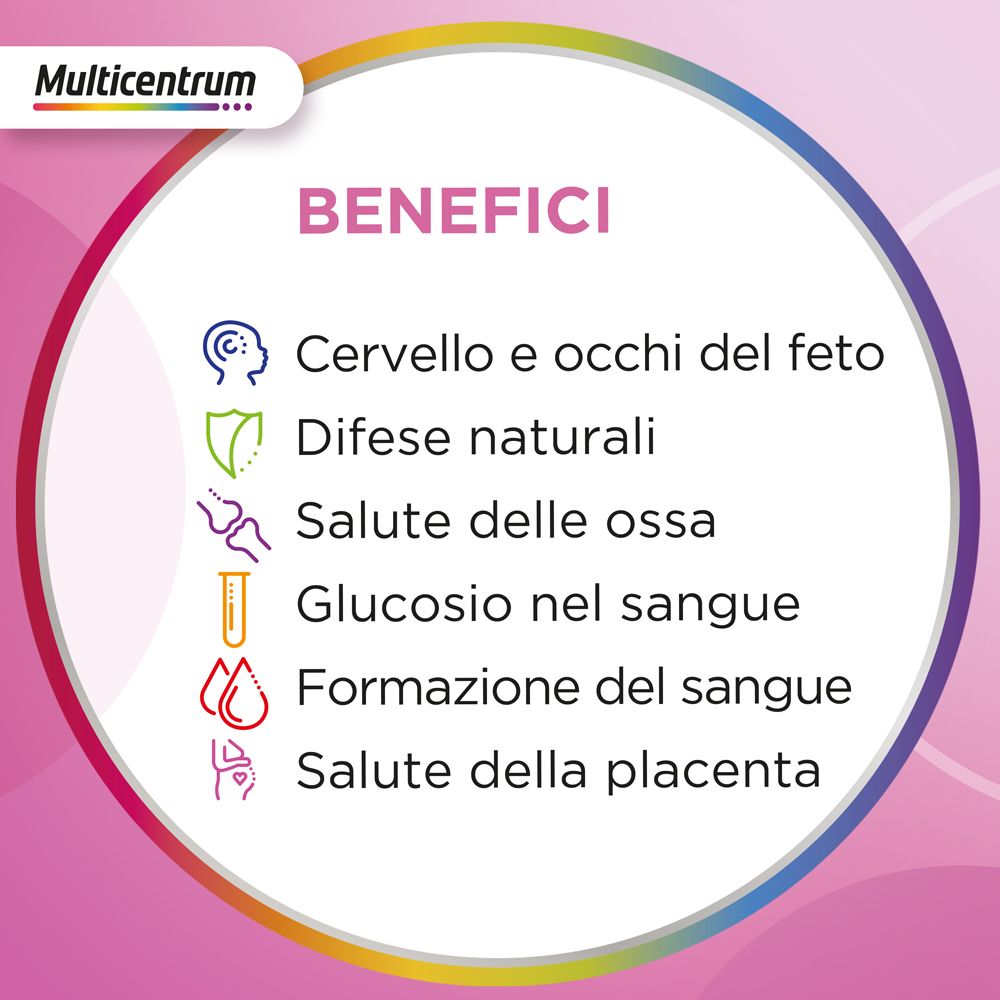 Multicentrum

BENEFICI

Cervello e occhi del feto
Difese naturali
Salute delle ossa
Glucosio nel sangue
Formazione del sangue
Salute della placenta